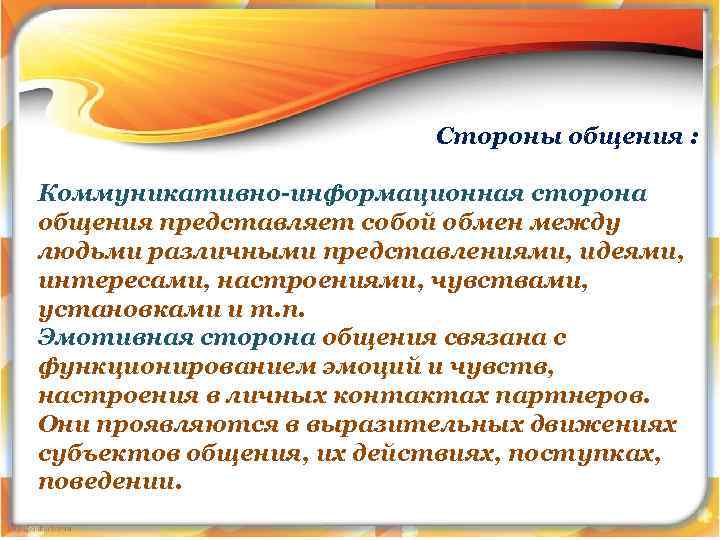 Стороны общения :

Коммуникативно-информационная сторона общения представляет собой обмен между людьми различными представлениями, идеями, интересами, настроениями, чувствами, установками и т.п.
Эмотивная сторона общения связана с функционированием эмоций и чувств, настроения в личных контактах партнеров. Они проявляются в выразительных движениях субъектов общения, их действиях, поступках, поведении.